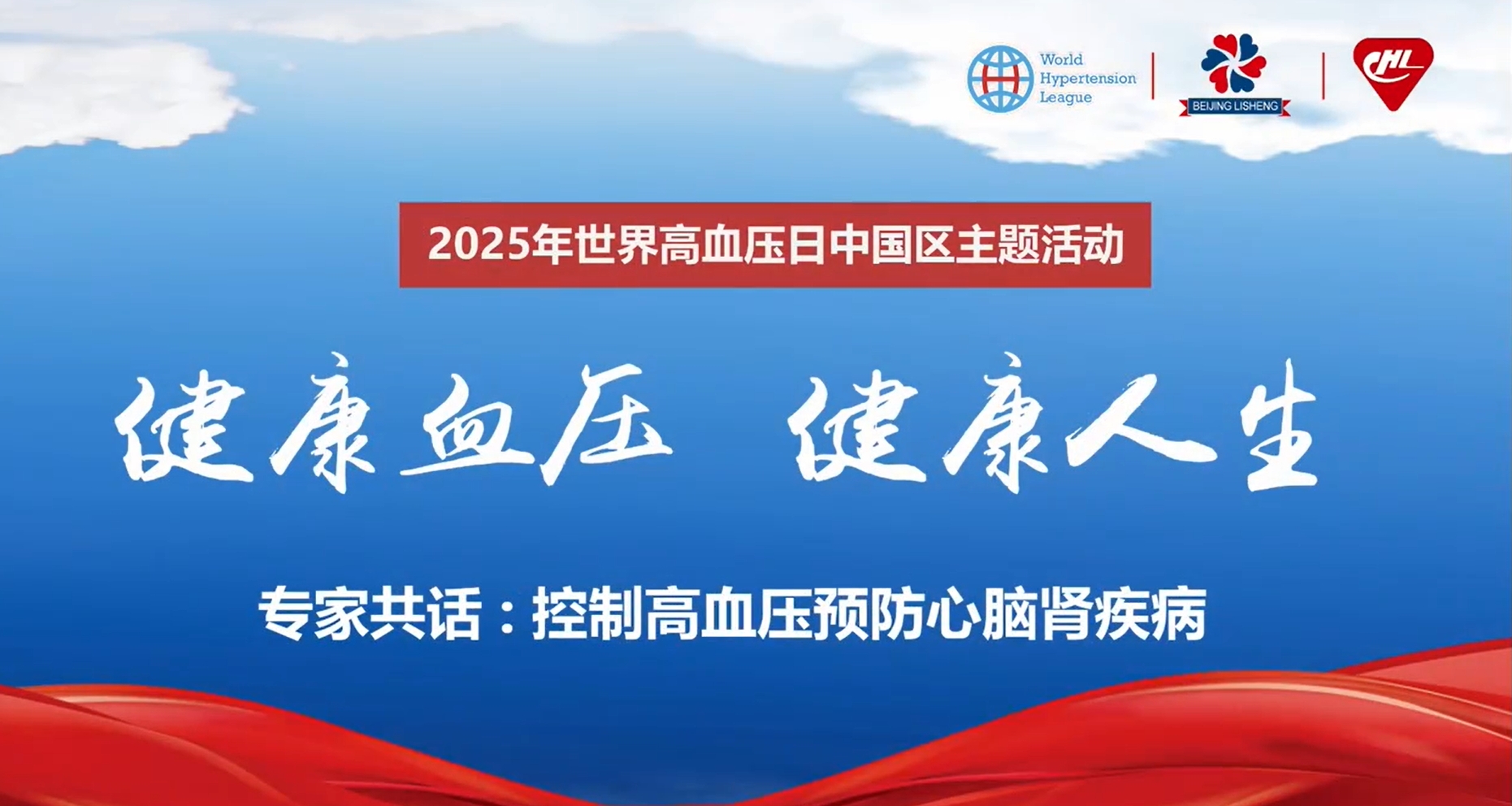 World Hypertension League

BEIJING LISHENG

CHL

2025年世界高血压日中国区主题活动

健康血压 健康人生

专家共话：控制高血压预防心脑肾疾病